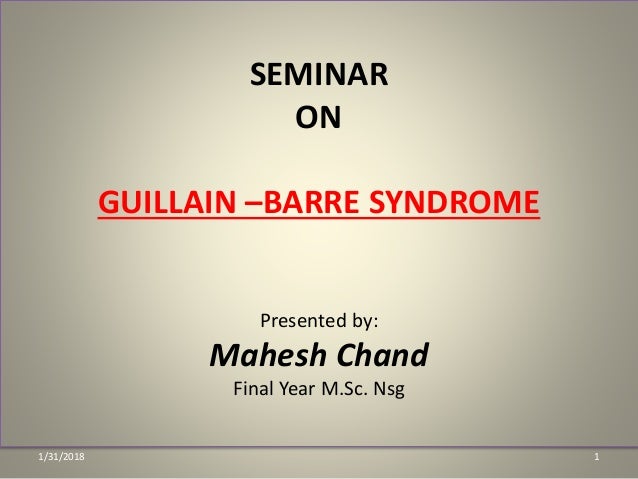 SEMINAR
ON

GUILLAIN –BARRE SYNDROME

Presented by:
Mahesh Chand
Final Year M.Sc. Nsg

1/31/2018

1